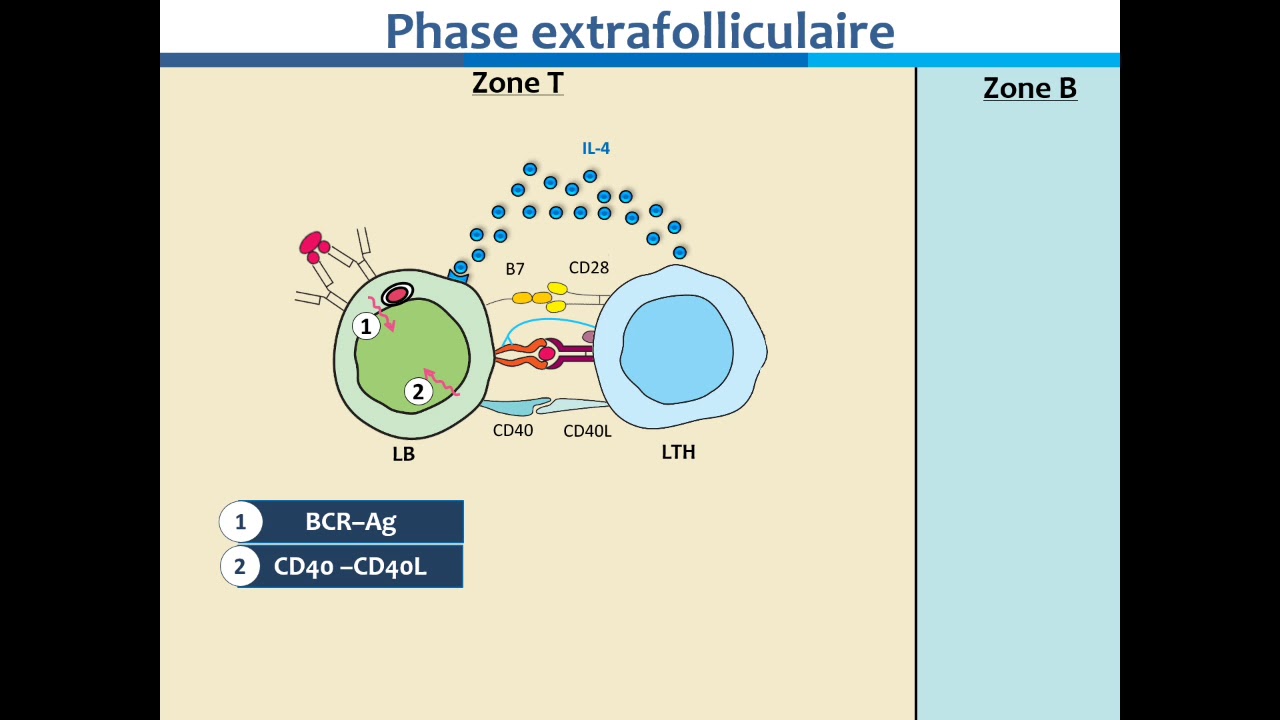 Phase extrafolliculaire

Zone T

Zone B

IL-4

B7

CD28

1

2

CD40

CD40L

LB

LTH

1 BCR–Ag

2 CD40 –CD40L